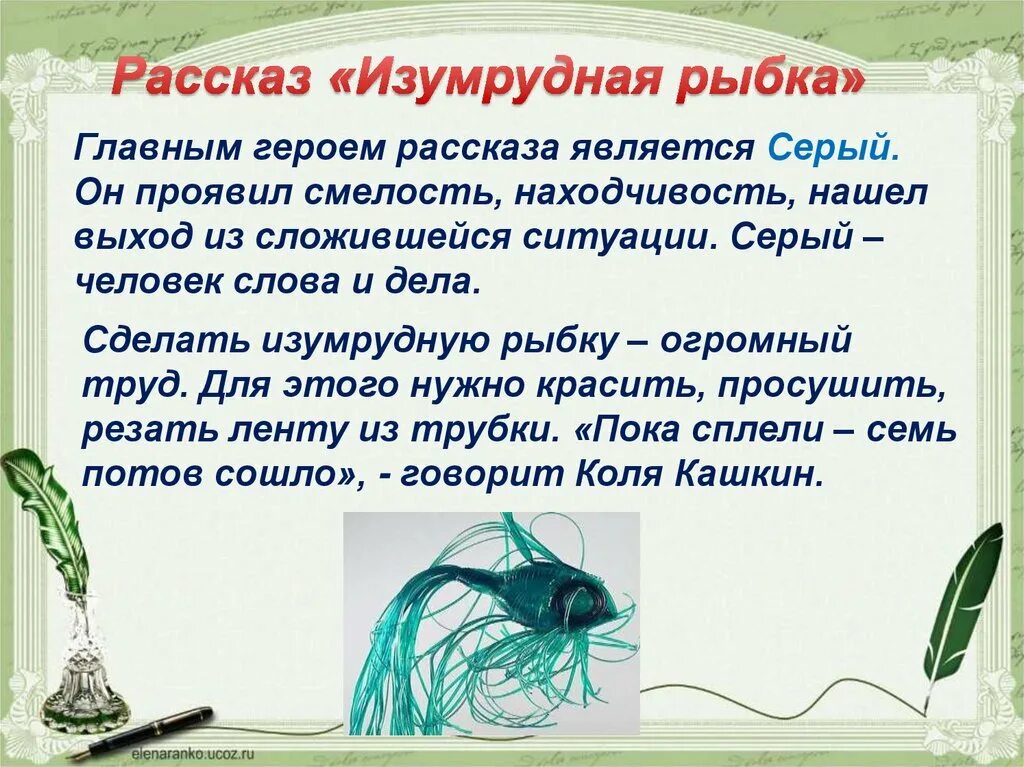 Рассказ «Изумрудная рыбка»

Главным героем рассказа является Серый. Он проявил смелость, находчивость, нашел выход из сложившейся ситуации. Серый – человек слова и дела.

Сделать изумрудную рыбку – огромный труд. Для этого нужно красить, просушить, резать ленту из трубки. «Пока сплели – семь потов сошло», - говорит Коля Кашкин.

elenaranko.ucoz.ru